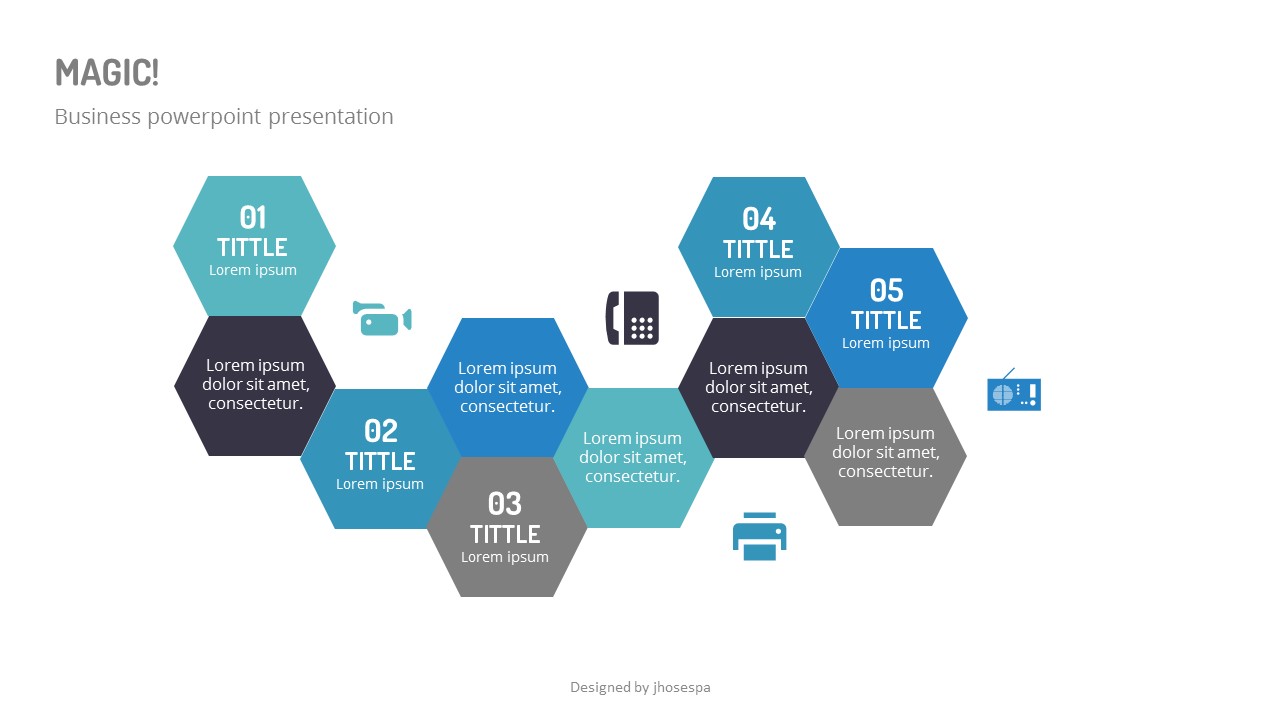 MAGIC!

Business powerpoint presentation

01
TITTLE
Lorem ipsum

Lorem ipsum dolor sit amet, consectetur.

02
TITTLE
Lorem ipsum

Lorem ipsum dolor sit amet, consectetur.

03
TITTLE
Lorem ipsum

Lorem ipsum dolor sit amet, consectetur.

04
TITTLE
Lorem ipsum

Lorem ipsum dolor sit amet, consectetur.

05
TITTLE
Lorem ipsum

Lorem ipsum dolor sit amet, consectetur.

Designed by jhosespa